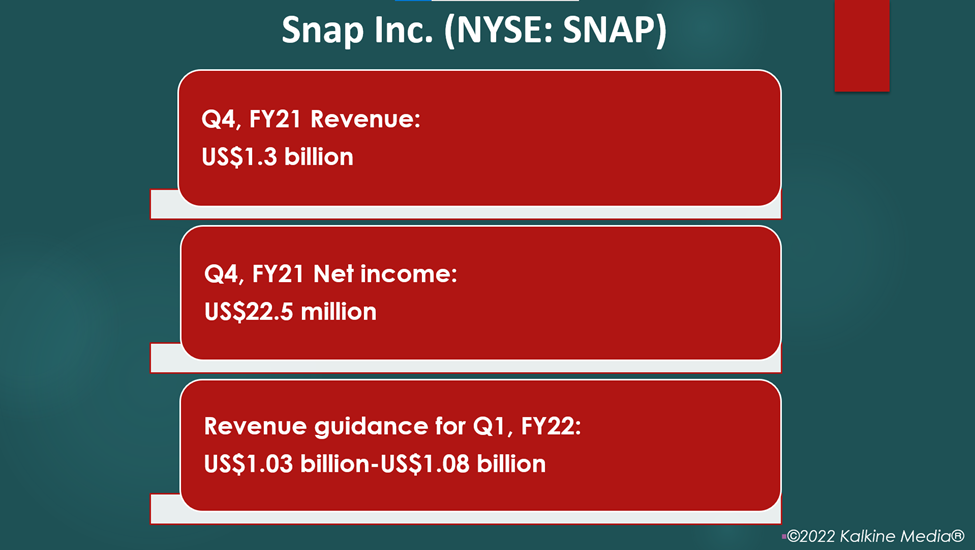 Snap Inc. (NYSE: SNAP)

Q4, FY21 Revenue:
US$1.3 billion

Q4, FY21 Net income:
US$22.5 million

Revenue guidance for Q1, FY22:
US$1.03 billion-US$1.08 billion

©2022 Kalkine Media®